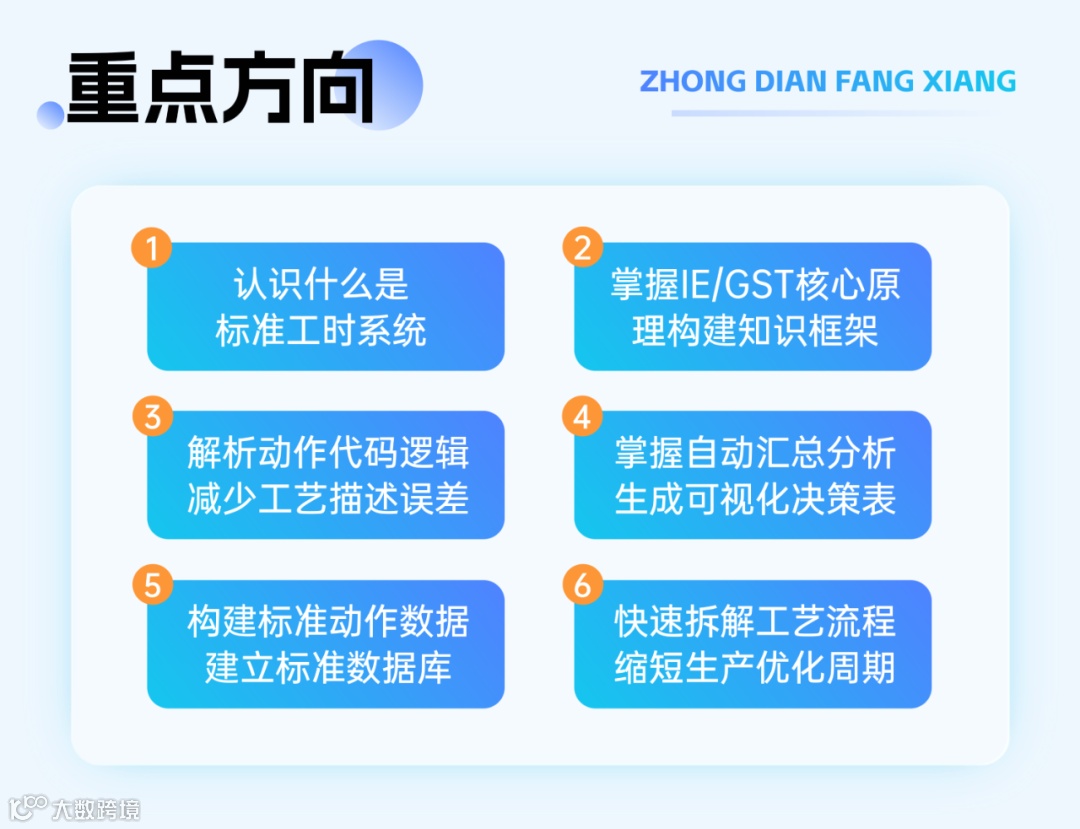 重点方向

ZHONG DIAN FANG XIANG

1
认识什么是
标准工时系统

2
掌握IE/GST核心原
理构建知识框架

3
解析动作代码逻辑
减少工艺描述误差

4
掌握自动汇总分析
生成可视化决策表

5
构建标准动作数据
建立标准数据库

6
快速拆解工艺流程
缩短生产优化周期

大数跨境